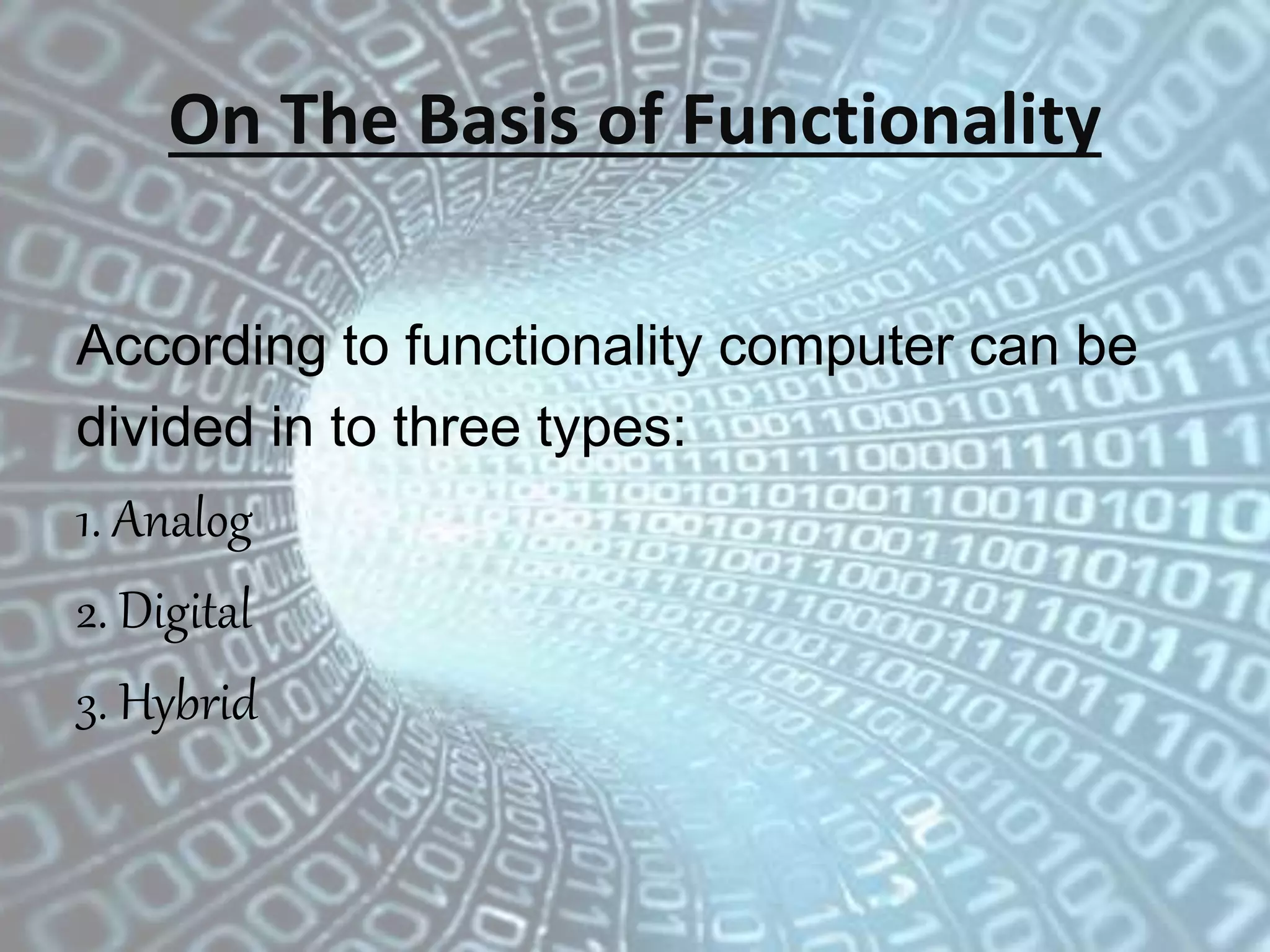 On The Basis of Functionality

According to functionality computer can be divided in to three types:

1. Analog

2. Digital

3. Hybrid